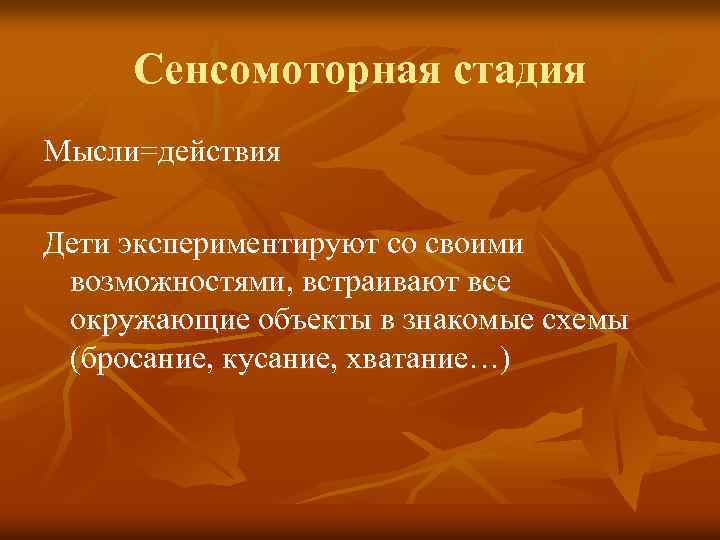 Сенсомоторная стадия

Мысли=действия

Дети экспериментируют со своими возможностями, встраивают все окружающие объекты в знакомые схемы (бросание, кусание, хватание…)